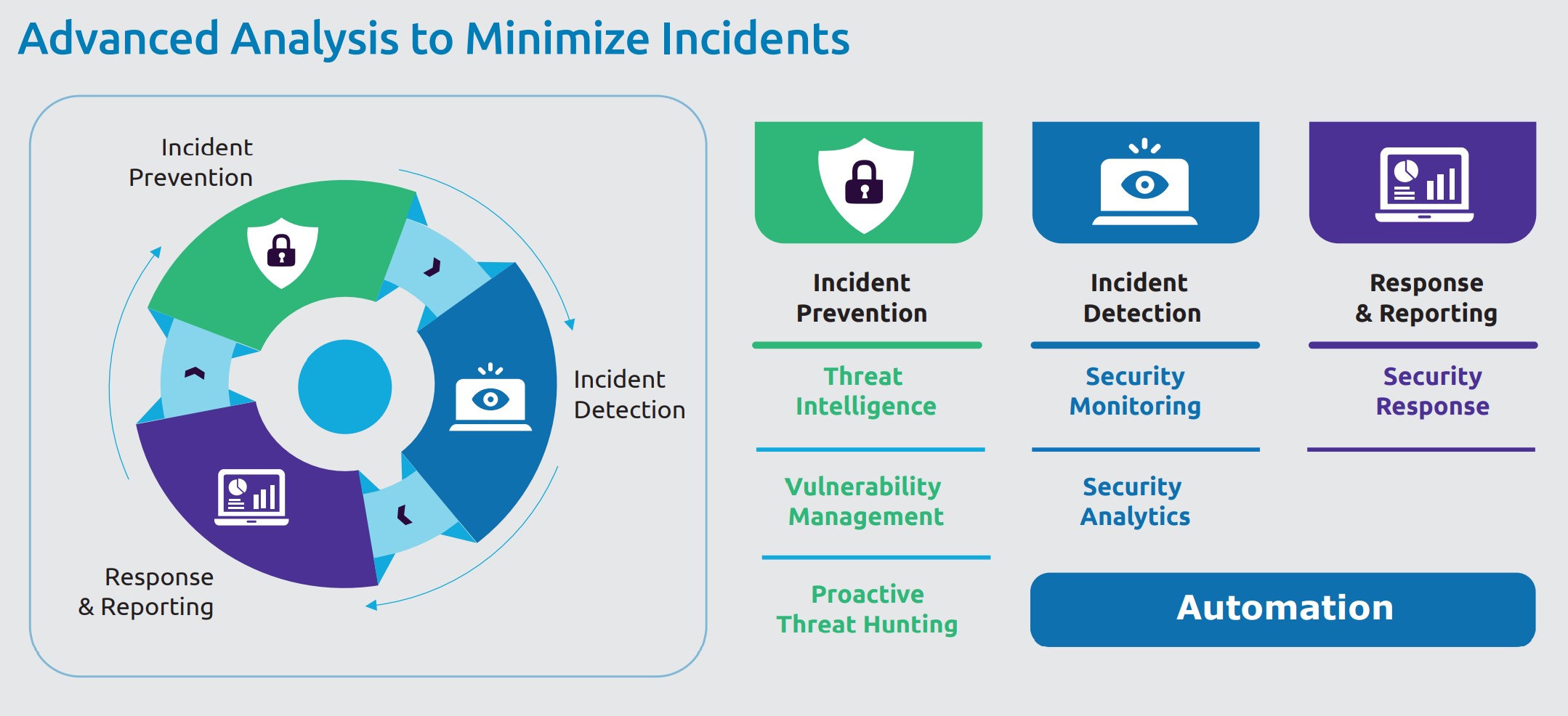 Advanced Analysis to Minimize Incidents

Incident Prevention

Incident Detection

Response & Reporting

Incident Prevention

Threat Intelligence

Vulnerability Management

Proactive Threat Hunting

Incident Detection

Security Monitoring

Security Analytics

Response & Reporting

Security Response

Automation